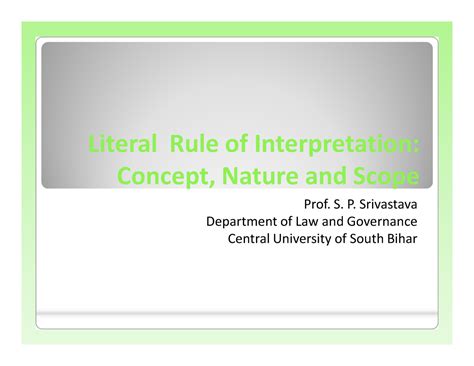 Literal Rule of Interpretation: Concept, Nature and Scope

Prof. S. P. Srivastava
Department of Law and Governance
Central University of South Bihar